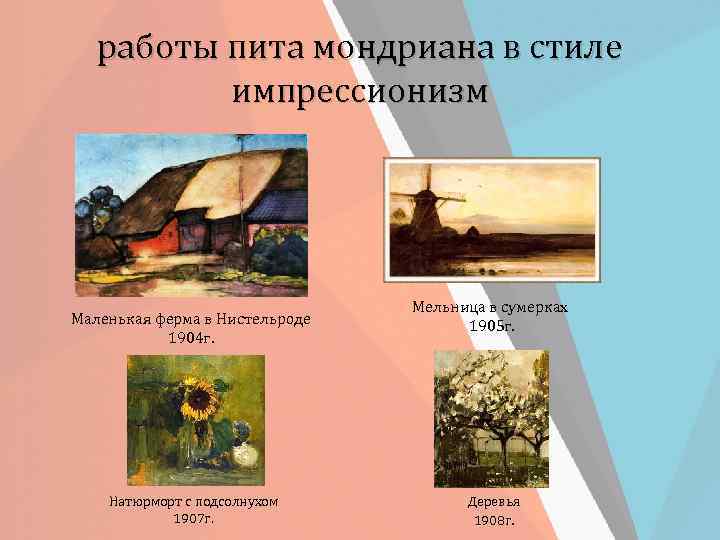 работы пита мондриана в стиле импрессионизм

Маленькая ферма в Нистельроде
1904г.

Мельница в сумерках
1905г.

Натюрморт с подсолнухом
1907г.

Деревья
1908г.